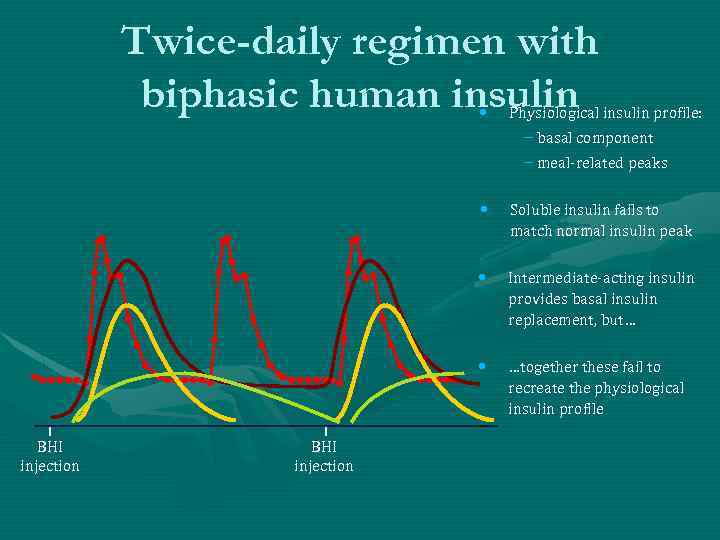 Twice-daily regimen with biphasic human insulin

• Physiological insulin profile:
– basal component
– meal-related peaks

• Soluble insulin fails to match normal insulin peak

• Intermediate-acting insulin provides basal insulin replacement, but…

• …together these fail to recreate the physiological insulin profile

BHI injection

BHI injection